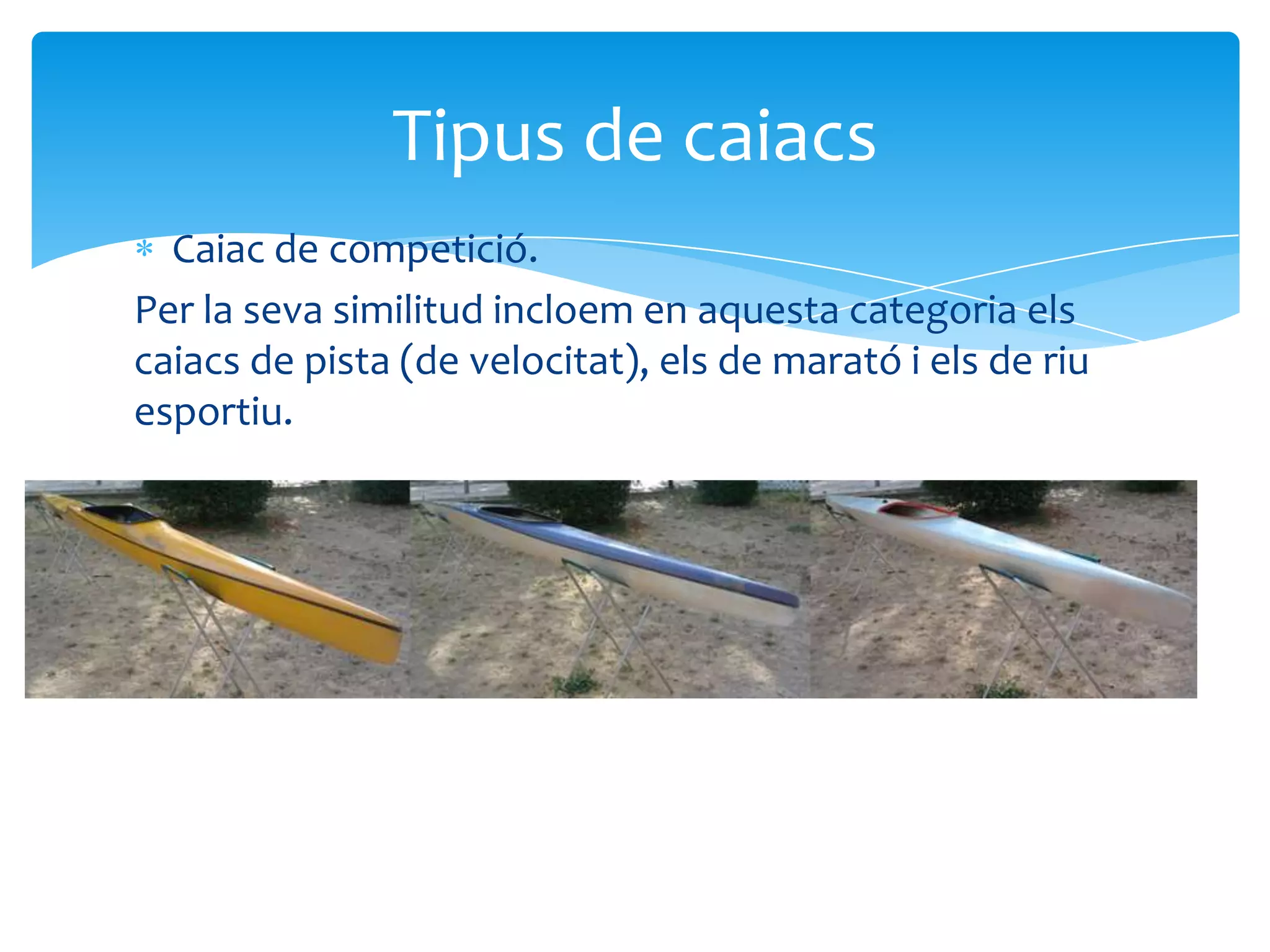 Tipus de caiacs

* Caiac de competició.

Per la seva similitud incloem en aquesta categoria els caiacs de pista (de velocitat), els de marató i els de riu esportiu.